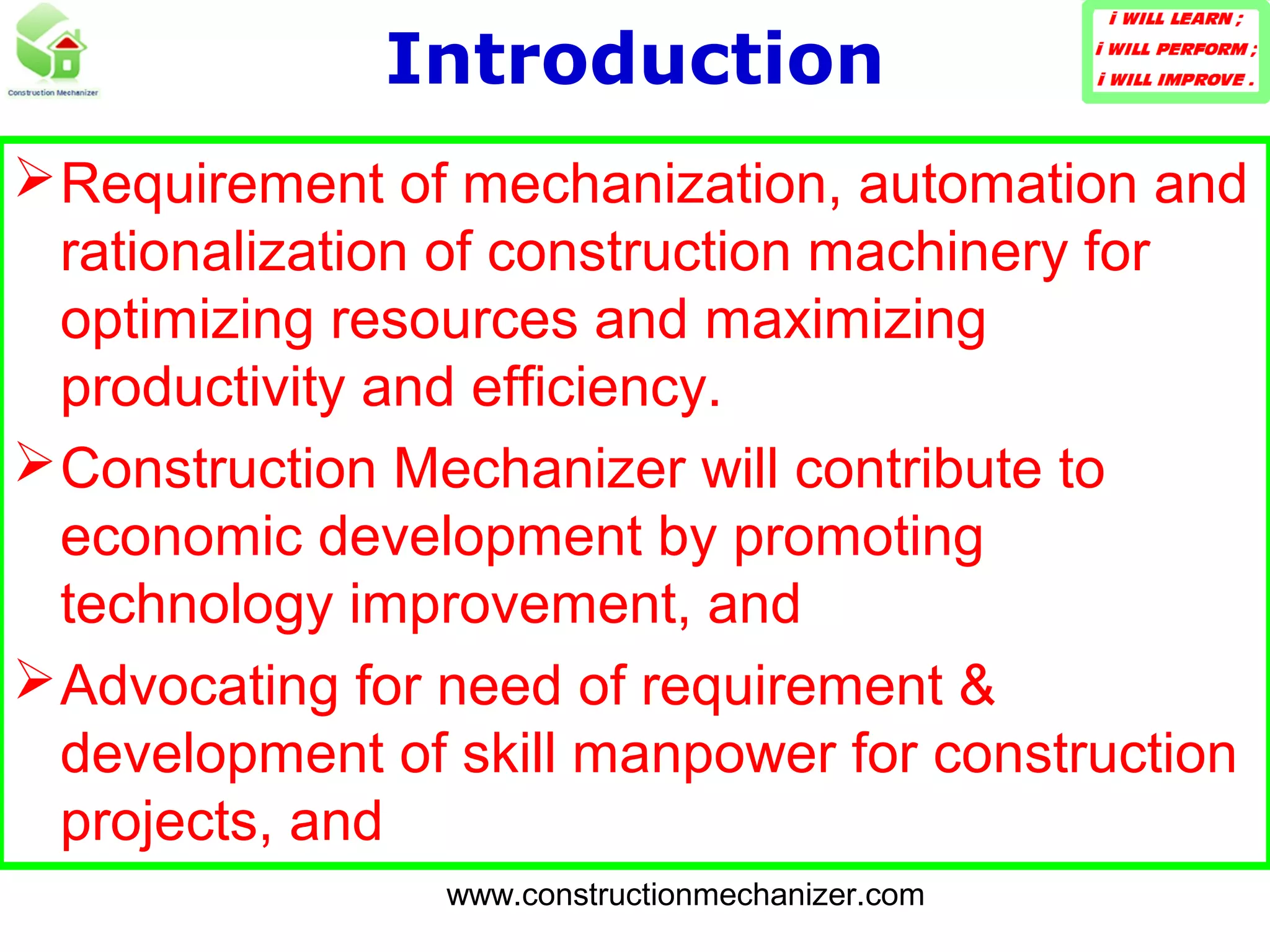 Construction Mechanizer

Introduction

i WILL LEARN ;
i WILL PERFORM ;
i WILL IMPROVE .

➢ Requirement of mechanization, automation and rationalization of construction machinery for optimizing resources and maximizing productivity and efficiency.

➢ Construction Mechanizer will contribute to economic development by promoting technology improvement, and

➢ Advocating for need of requirement & development of skill manpower for construction projects, and

www.constructionmechanizer.com